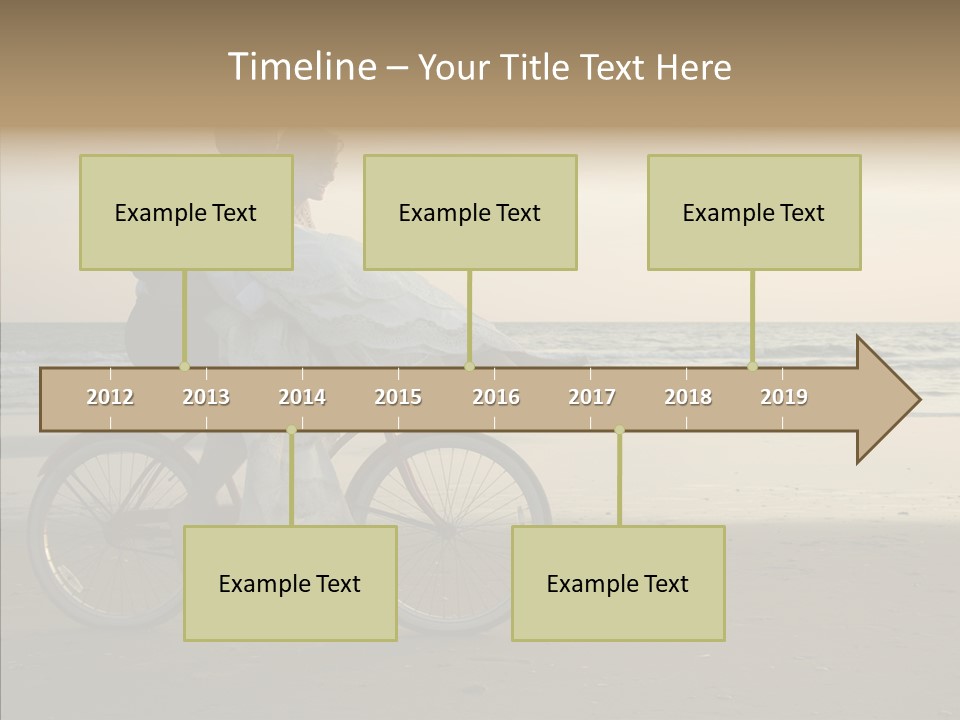 Timeline – Your Title Text Here

Example Text

Example Text

Example Text

2012 2013 2014 2015 2016 2017 2018 2019

Example Text

Example Text